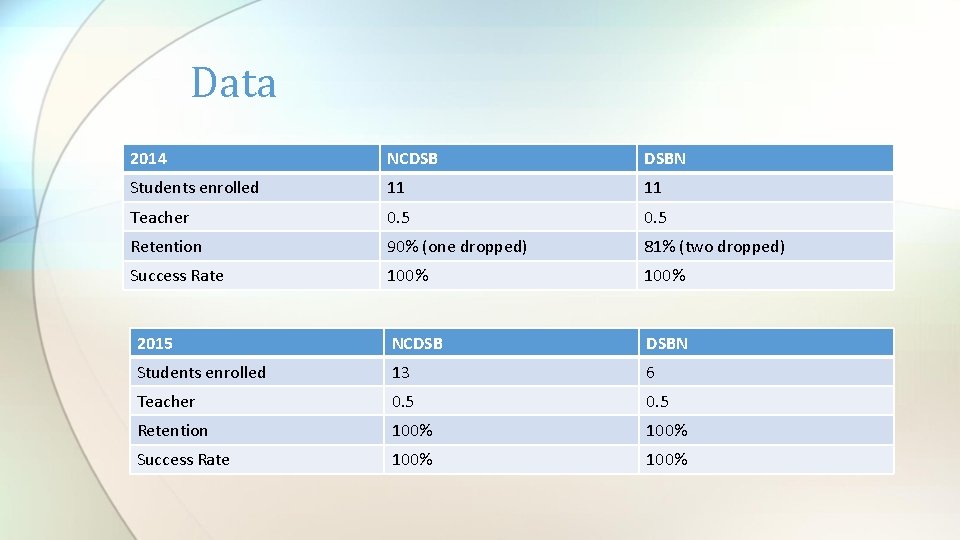 Data

| 2014 | NCDSB | DSBN |
|---|---|---|
| Students enrolled | 11 | 11 |
| Teacher | 0.5 | 0.5 |
| Retention | 90% (one dropped) | 81% (two dropped) |
| Success Rate | 100% | 100% |

| 2015 | NCDSB | DSBN |
|---|---|---|
| Students enrolled | 13 | 6 |
| Teacher | 0.5 | 0.5 |
| Retention | 100% | 100% |
| Success Rate | 100% | 100% |